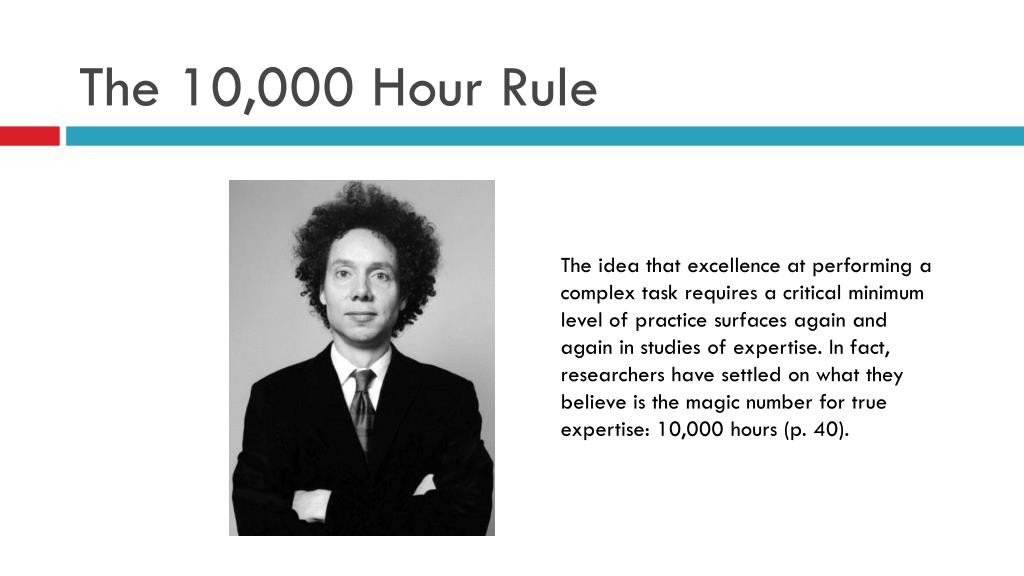 The 10,000 Hour Rule

The idea that excellence at performing a complex task requires a critical minimum level of practice surfaces again and again in studies of expertise. In fact, researchers have settled on what they believe is the magic number for true expertise: 10,000 hours (p. 40).